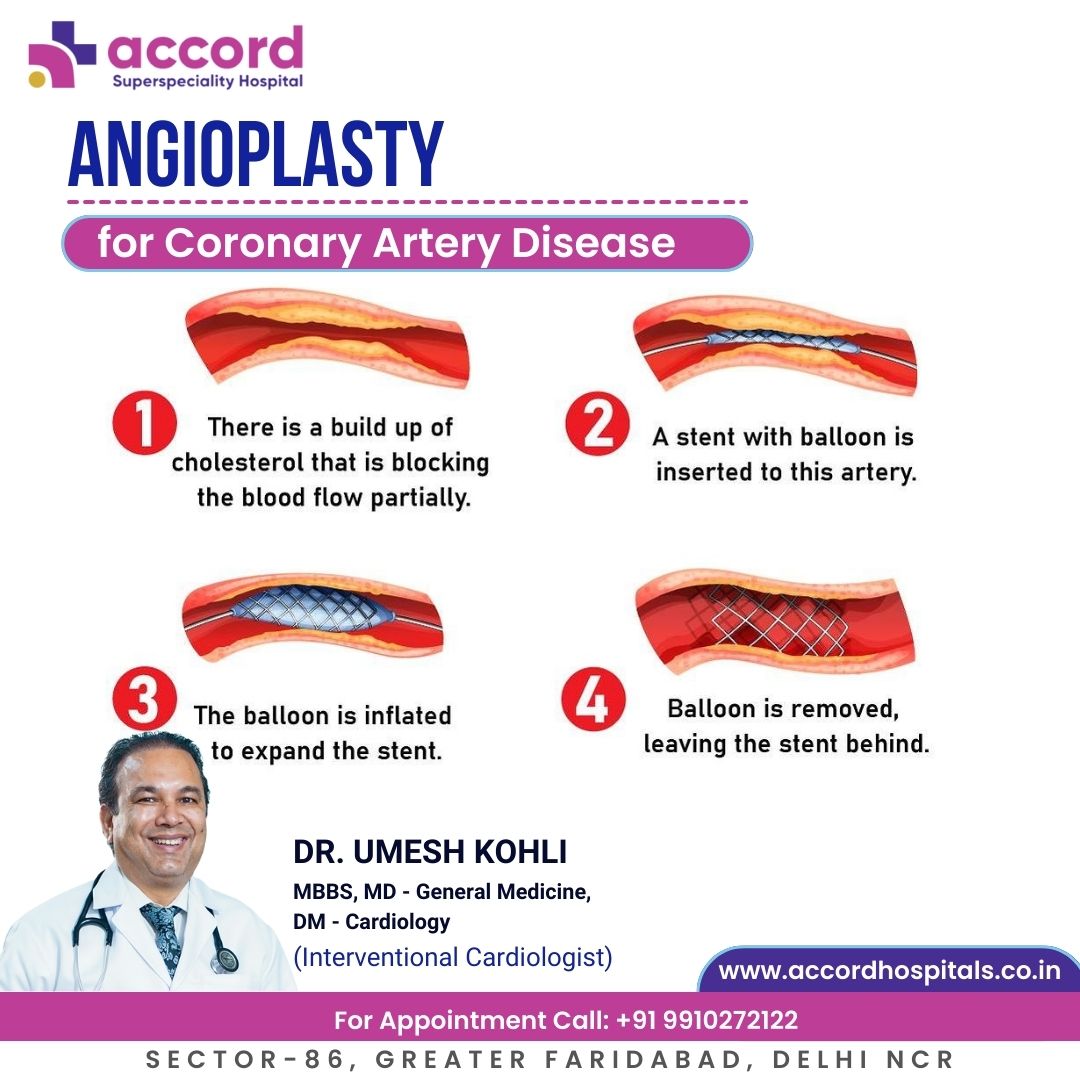 accord
Superspeciality Hospital

ANGIOPLASTY

for Coronary Artery Disease

1 There is a build up of cholesterol that is blocking the blood flow partially.

2 A stent with balloon is inserted to this artery.

3 The balloon is inflated to expand the stent.

4 Balloon is removed, leaving the stent behind.

DR. UMESH KOHLI
MBBS, MD - General Medicine, DM - Cardiology
(Interventional Cardiologist)

www.accordhospitals.co.in

For Appointment Call: +91 9910272122

SECTOR-86, GREATER FARIDABAD, DELHI NCR